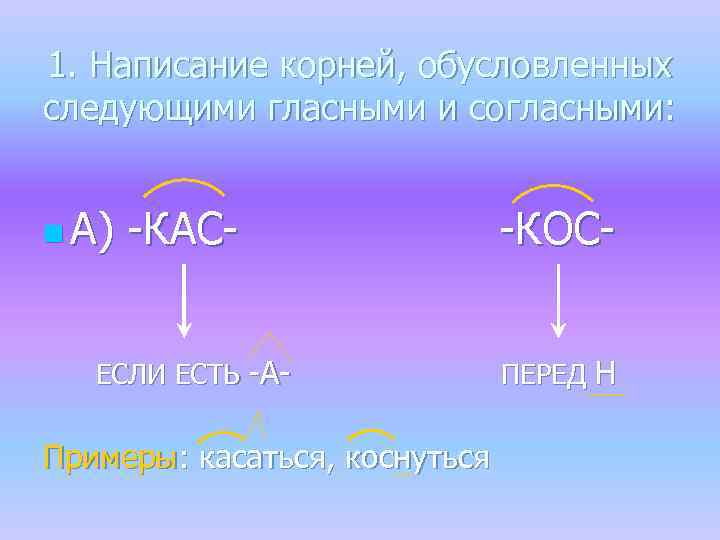 1. Написание корней, обусловленных следующими гласными и согласными:

А) -КАС- -КОС-

ЕСЛИ ЕСТЬ -А- ПЕРЕД Н

Примеры: касаться, коснуться